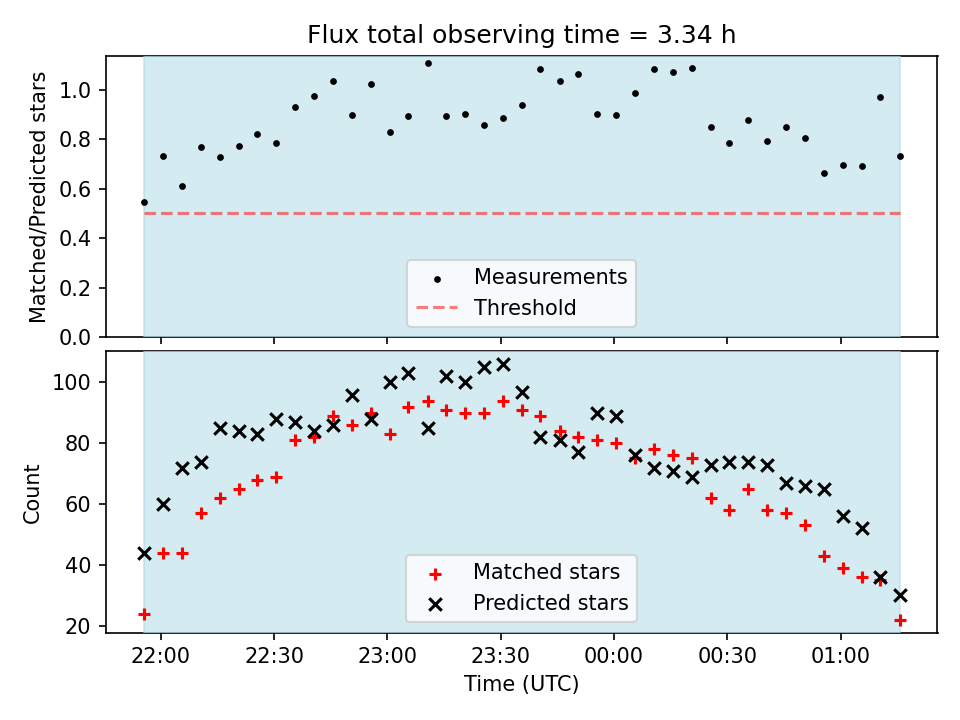 Flux total observing time = 3.34 h

Matched/Predicted stars

1.0
0.8
0.6
0.4
0.2
0.0

Measurements
Threshold

Count

100
80
60
40
20

Matched stars
Predicted stars

22:00
22:30
23:00
23:30
00:00
00:30
01:00

Time (UTC)